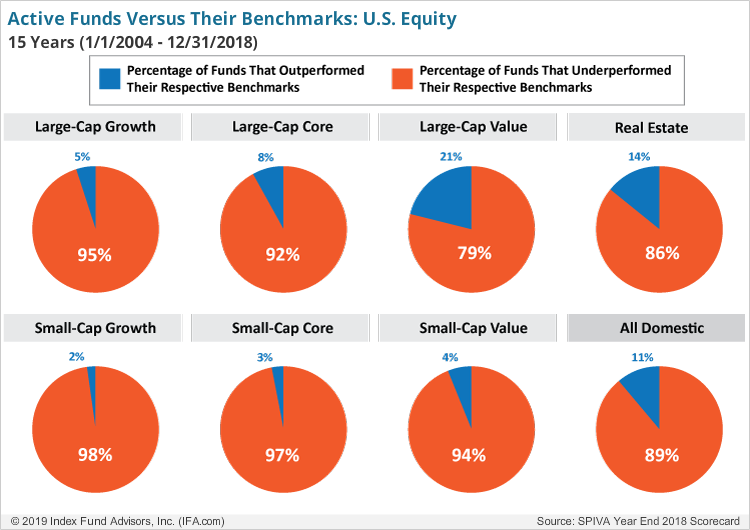 Active Funds Versus Their Benchmarks: U.S. Equity
15 Years (1/1/2004 - 12/31/2018)

Percentage of Funds That Outperformed Their Respective Benchmarks
Percentage of Funds That Underperformed Their Respective Benchmarks

Large-Cap Growth
5%
95%

Large-Cap Core
8%
92%

Large-Cap Value
21%
79%

Real Estate
14%
86%

Small-Cap Growth
2%
98%

Small-Cap Core
3%
97%

Small-Cap Value
4%
94%

All Domestic
11%
89%

© 2019 Index Fund Advisors, Inc. (IFA.com)
Source: SPIVA Year End 2018 Scorecard